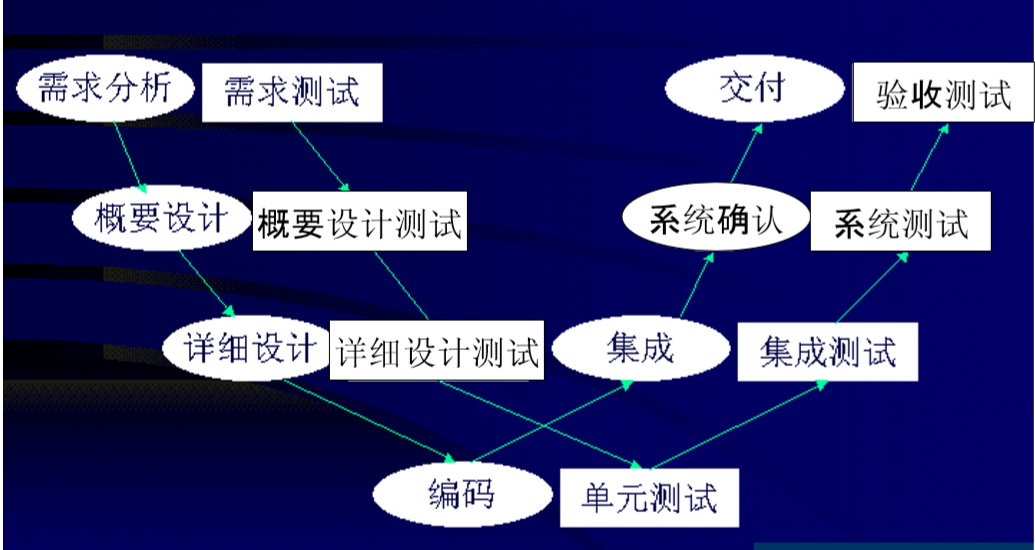 需求分析
需求测试
交付
验收测试
概要设计
概要设计测试
系统确认
系统测试
详细设计
详细设计测试
集成
集成测试
编码
单元测试